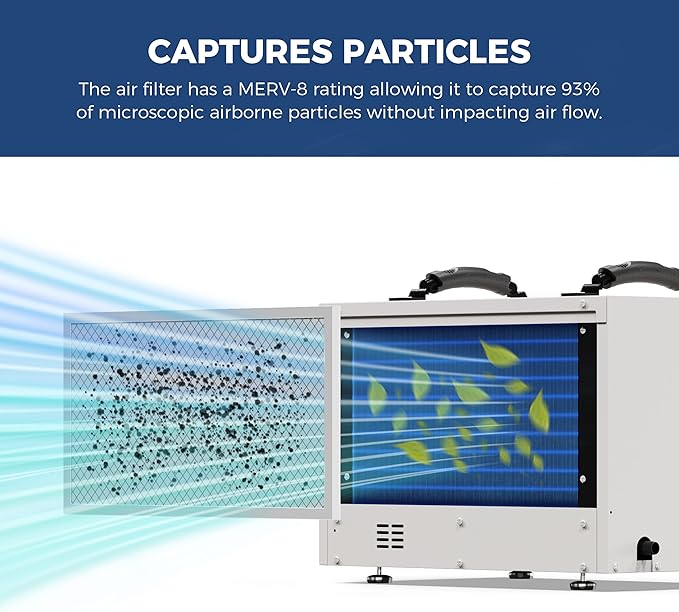 CAPTURES PARTICLES
The air filter has a MERV-8 rating allowing it to capture 93% of microscopic airborne particles without impacting air flow.